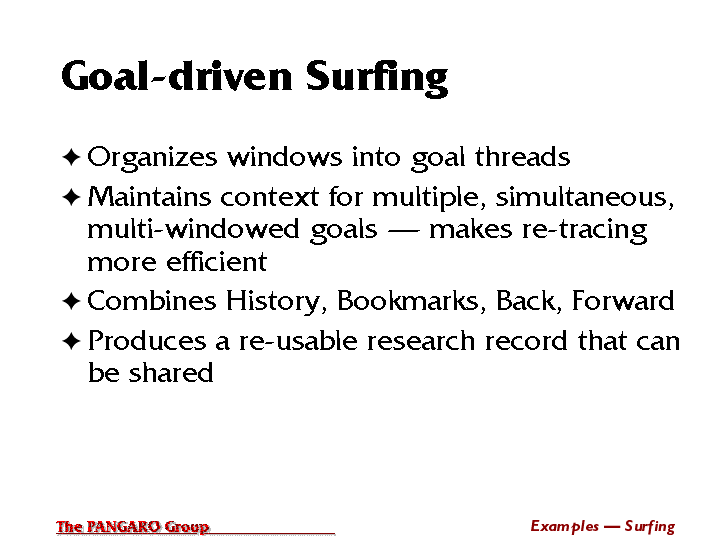 Goal-driven Surfing

✦ Organizes windows into goal threads

✦ Maintains context for multiple, simultaneous, multi-windowed goals — makes re-tracing more efficient

✦ Combines History, Bookmarks, Back, Forward

✦ Produces a re-usable research record that can be shared

The PANGARO Group

Examples — Surfing